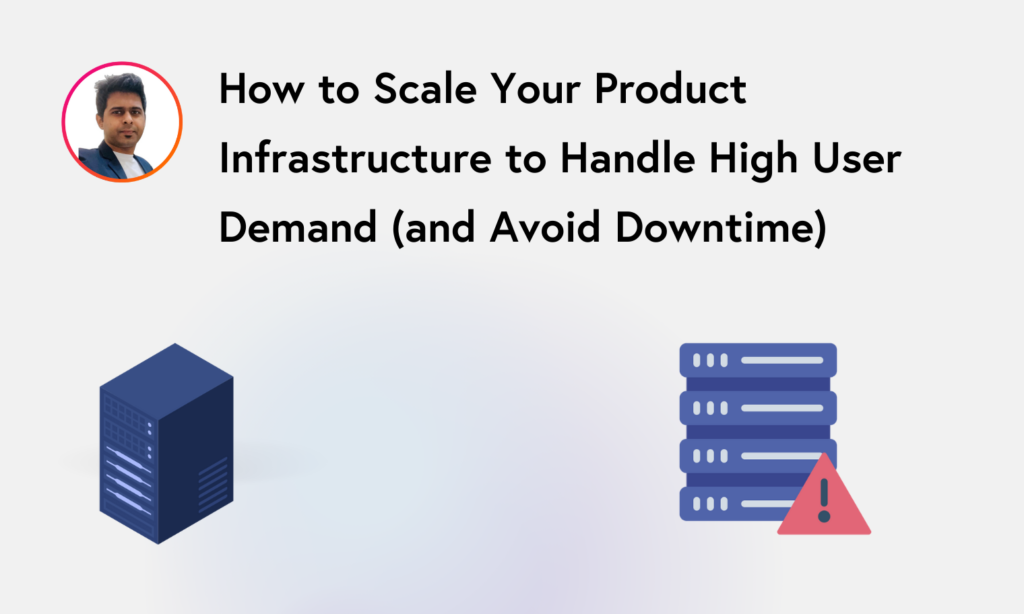 How to Scale Your Product Infrastructure to Handle High User Demand (and Avoid Downtime)